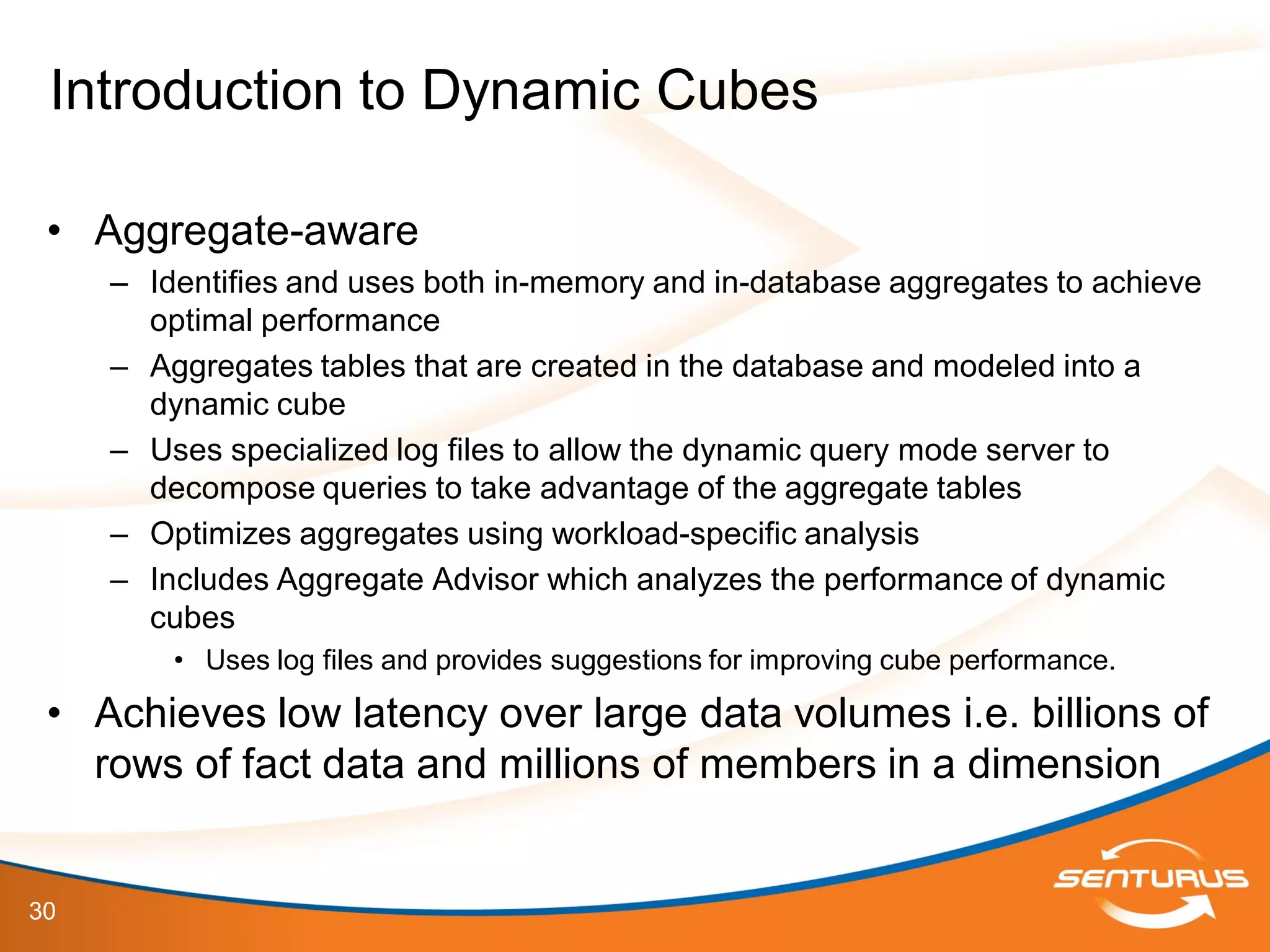 Introduction to Dynamic Cubes

• Aggregate-aware
– Identifies and uses both in-memory and in-database aggregates to achieve optimal performance
– Aggregates tables that are created in the database and modeled into a dynamic cube
– Uses specialized log files to allow the dynamic query mode server to decompose queries to take advantage of the aggregate tables
– Optimizes aggregates using workload-specific analysis
– Includes Aggregate Advisor which analyzes the performance of dynamic cubes
• Uses log files and provides suggestions for improving cube performance.

• Achieves low latency over large data volumes i.e. billions of rows of fact data and millions of members in a dimension

30

SENTURUS